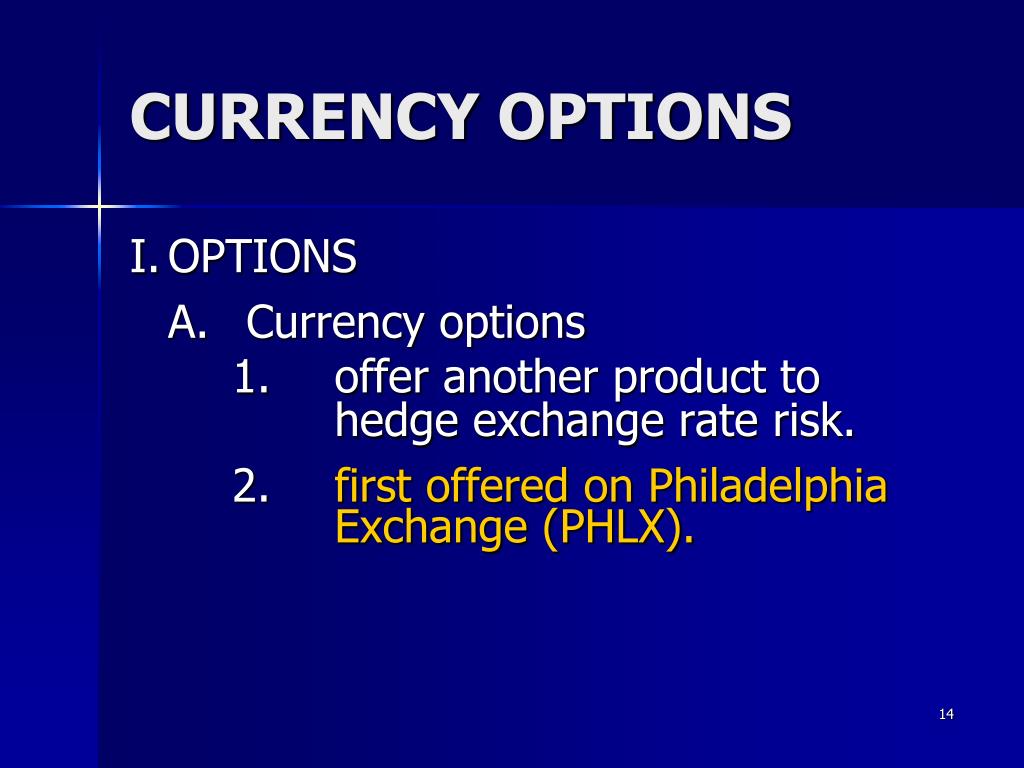 CURRENCY OPTIONS

I. OPTIONS

A. Currency options

1. offer another product to hedge exchange rate risk.

2. first offered on Philadelphia Exchange (PHLX).

14